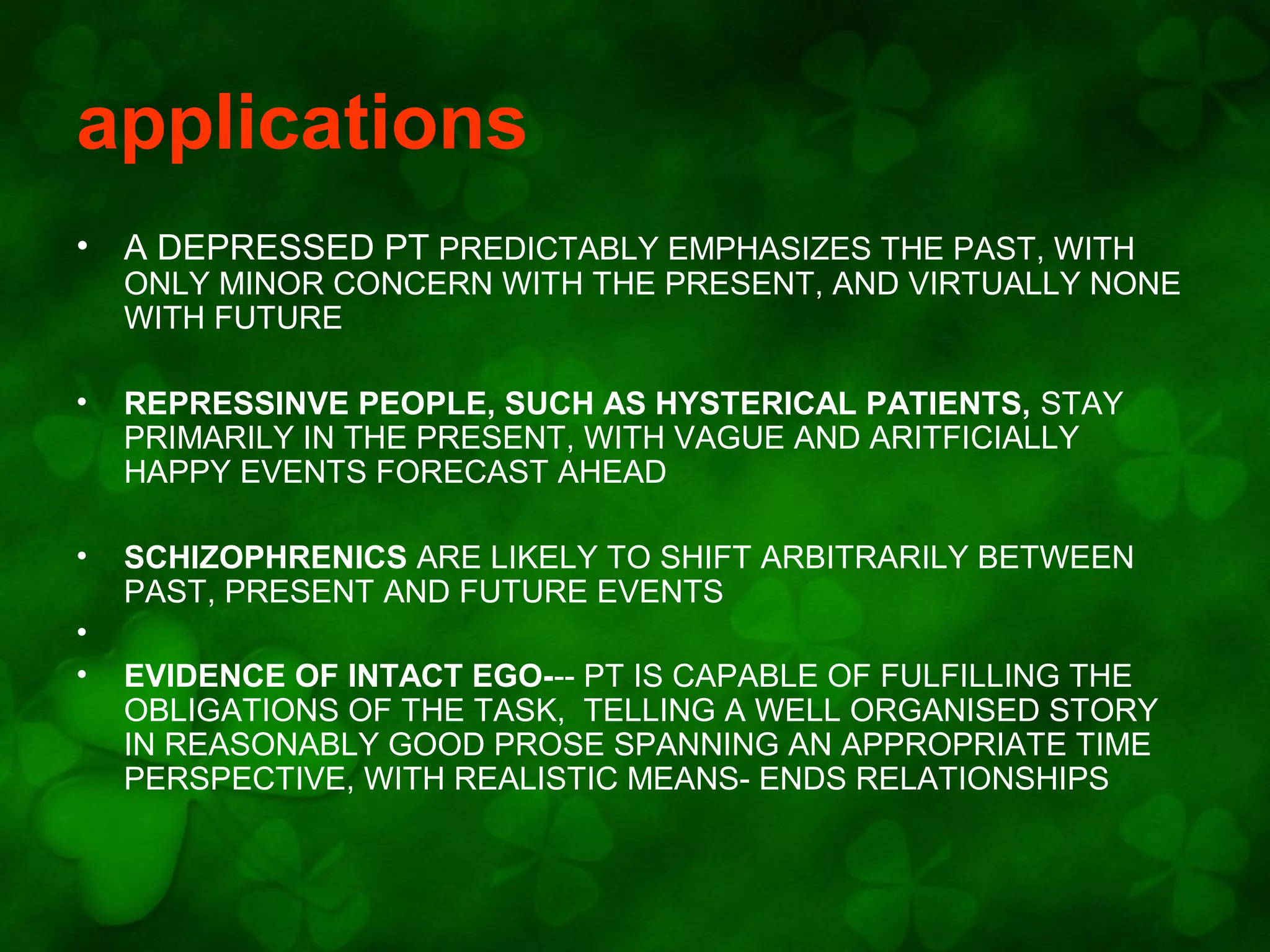 applications

• A DEPRESSED PT PREDICTABLY EMPHASIZES THE PAST, WITH ONLY MINOR CONCERN WITH THE PRESENT, AND VIRTUALLY NONE WITH FUTURE

• REPRESSINVE PEOPLE, SUCH AS HYSTERICAL PATIENTS, STAY PRIMARILY IN THE PRESENT, WITH VAGUE AND ARITFICIALLY HAPPY EVENTS FORECAST AHEAD

• SCHIZOPHRENICS ARE LIKELY TO SHIFT ARBITRARILY BETWEEN PAST, PRESENT AND FUTURE EVENTS

•

• EVIDENCE OF INTACT EGO--- PT IS CAPABLE OF FULFILLING THE OBLIGATIONS OF THE TASK, TELLING A WELL ORGANISED STORY IN REASONABLY GOOD PROSE SPANNING AN APPROPRIATE TIME PERSPECTIVE, WITH REALISTIC MEANS- ENDS RELATIONSHIPS